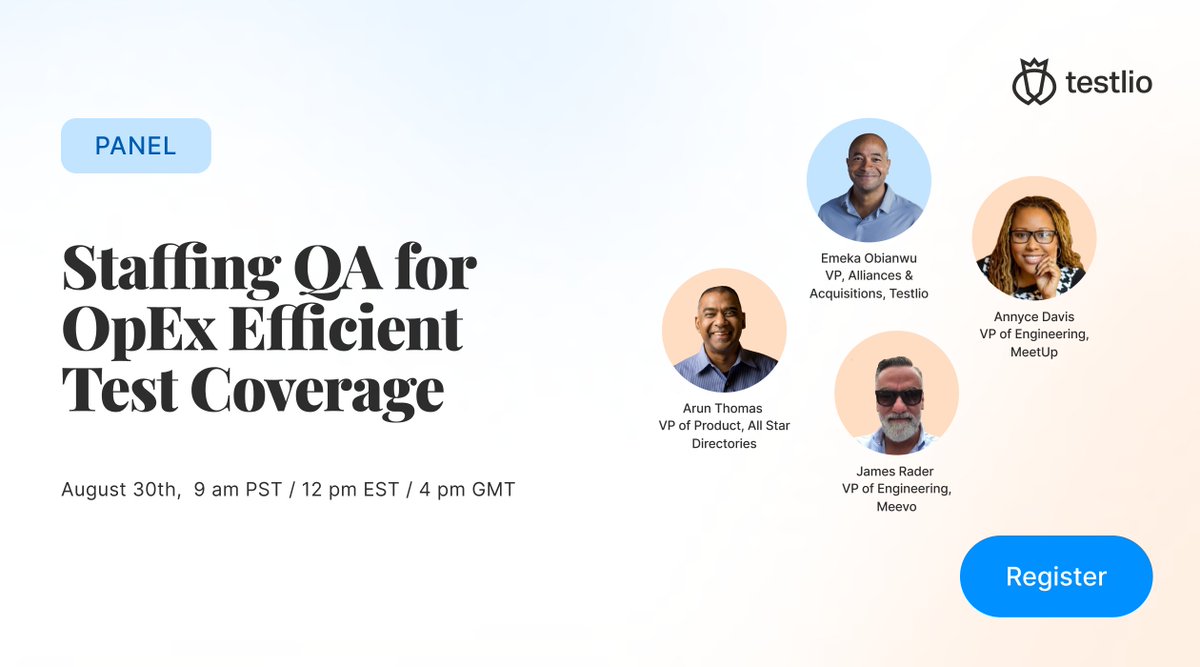 testlio

PANEL

Staffing QA for OpEx Efficient Test Coverage

August 30th, 9 am PST / 12 pm EST / 4 pm GMT

Emeka Obianwu
VP, Alliances & Acquisitions, Testlio

Annyce Davis
VP of Engineering, MeetUp

Arun Thomas
VP of Product, All Star Directories

James Rader
VP of Engineering, Meevo

Register